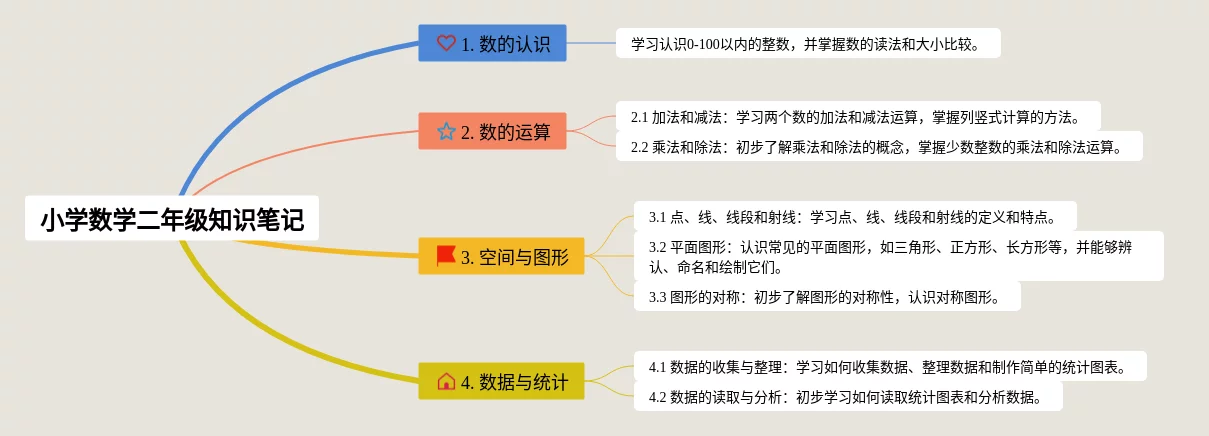 小学数学二年级知识笔记

1. 数的认识

学习认识0-100以内的整数，并掌握数的读法和大小比较。

2. 数的运算

2.1 加法和减法：学习两个数的加法和减法运算，掌握列竖式计算的方法。

2.2 乘法和除法：初步了解乘法和除法的概念，掌握少数整数的乘法和除法运算。

3. 空间与图形

3.1 点、线、线段和射线：学习点、线、线段和射线的定义和特点。

3.2 平面图形：认识常见的平面图形，如三角形、正方形、长方形等，并能够辨认、命名和绘制它们。

3.3 图形的对称：初步了解图形的对称性，认识对称图形。

4. 数据与统计

4.1 数据的收集与整理：学习如何收集数据、整理数据和制作简单的统计图表。

4.2 数据的读取与分析：初步学习如何读取统计图表和分析数据。